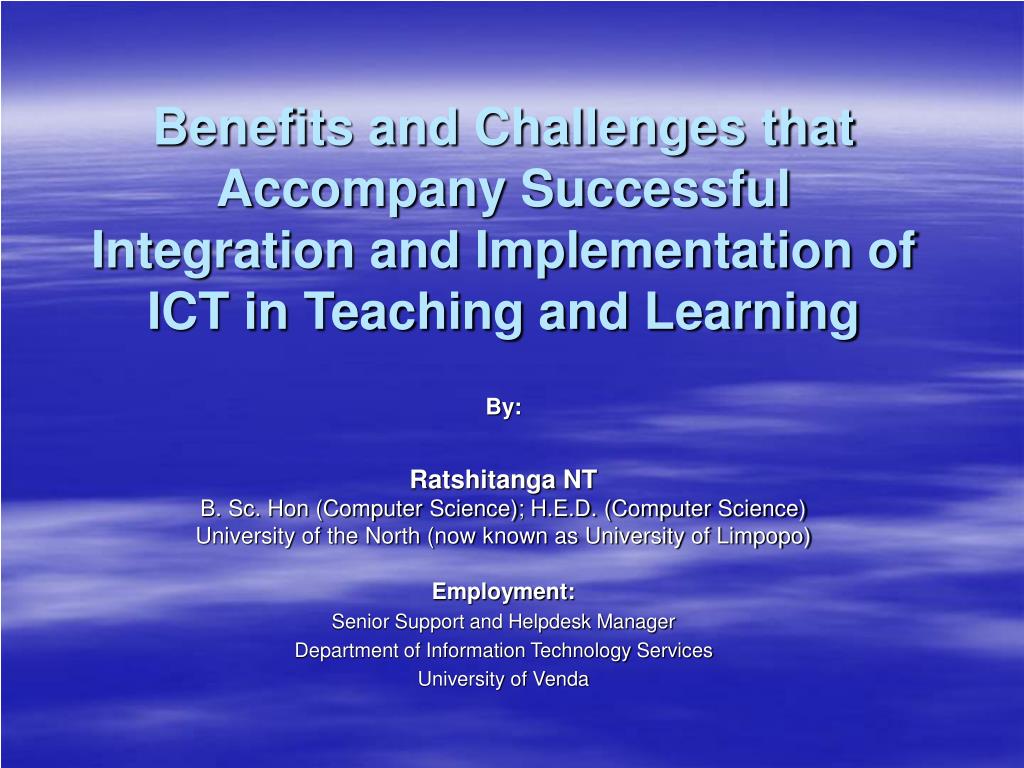 Benefits and Challenges that Accompany Successful Integration and Implementation of ICT in Teaching and Learning

By:

Ratshitanga NT
B. Sc. Hon (Computer Science); H.E.D. (Computer Science)
University of the North (now known as University of Limpopo)

Employment:
Senior Support and Helpdesk Manager
Department of Information Technology Services
University of Venda